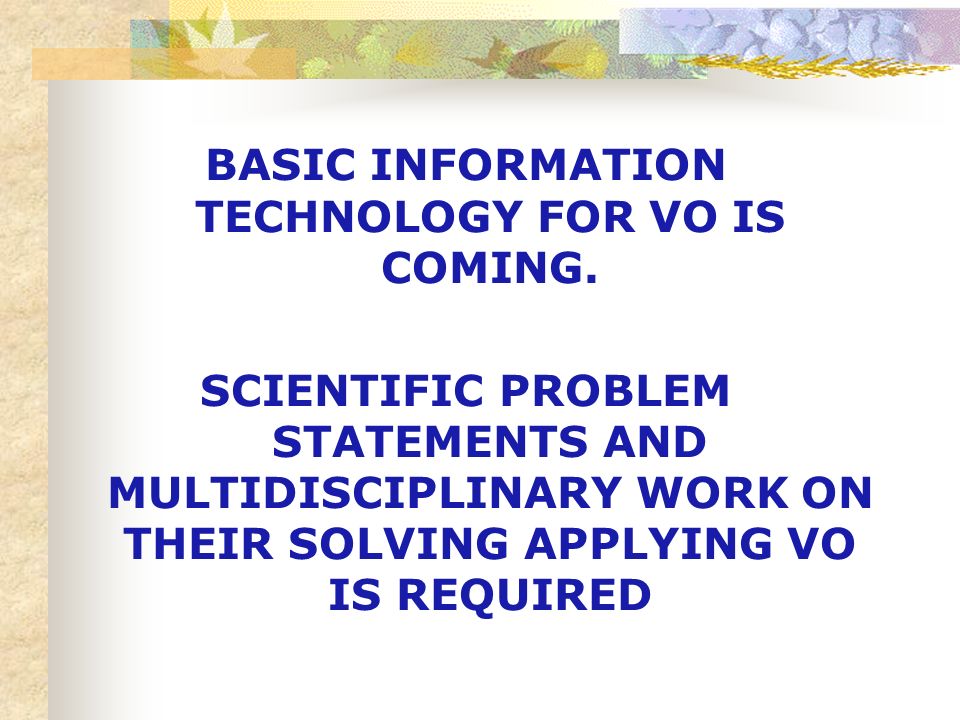 BASIC INFORMATION TECHNOLOGY FOR VO IS COMING.

SCIENTIFIC PROBLEM STATEMENTS AND MULTIDISCIPLINARY WORK ON THEIR SOLVING APPLYING VO IS REQUIRED